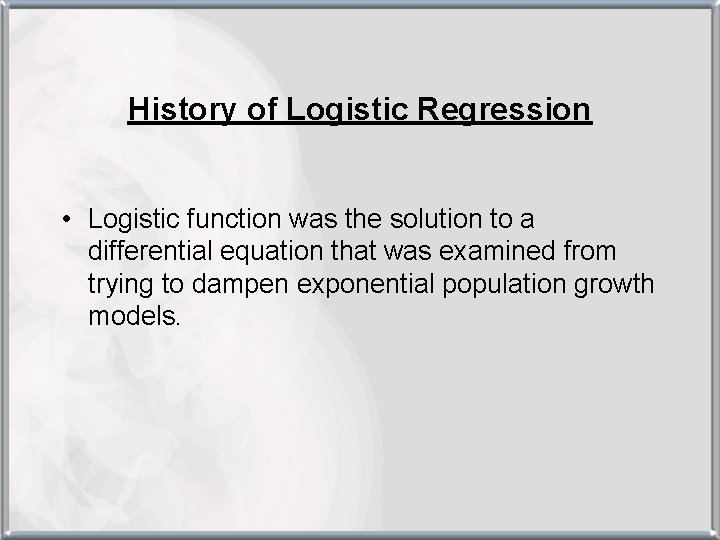 History of Logistic Regression

• Logistic function was the solution to a differential equation that was examined from trying to dampen exponential population growth models.